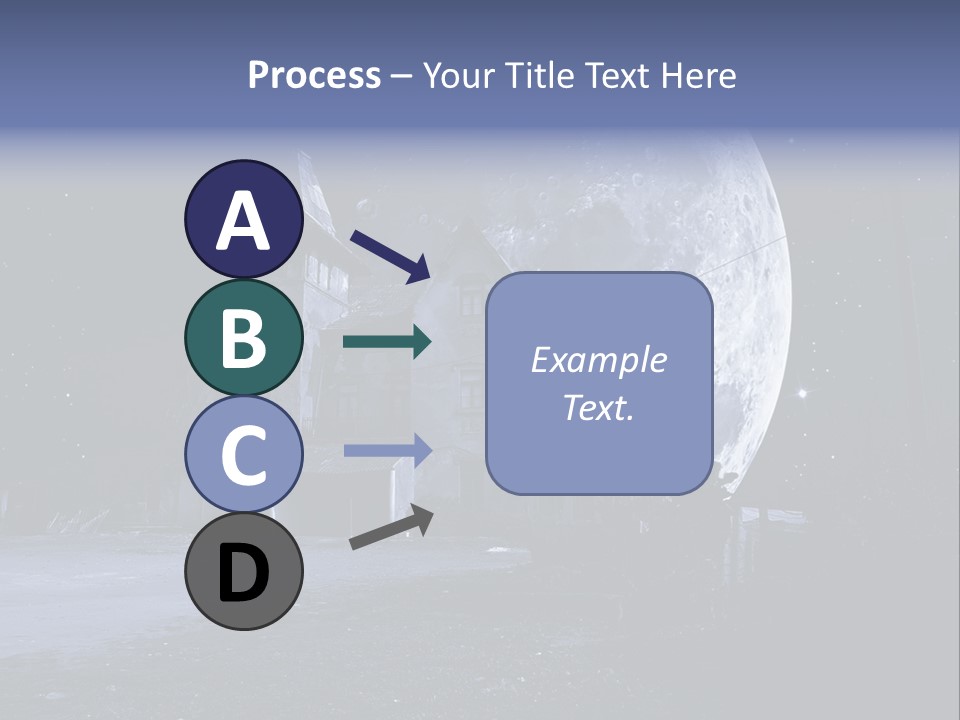 Process – Your Title Text Here

A

B

C

D

Example Text.